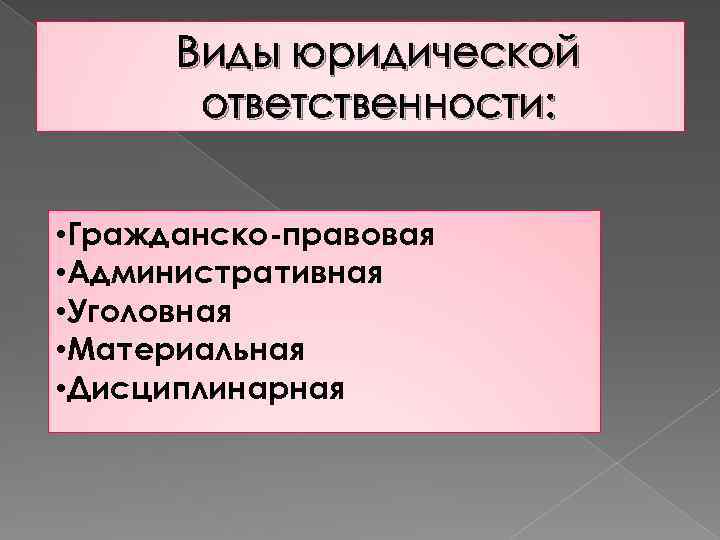 Виды юридической ответственности:

•Гражданско-правовая
•Административная
•Уголовная
•Материальная
•Дисциплинарная